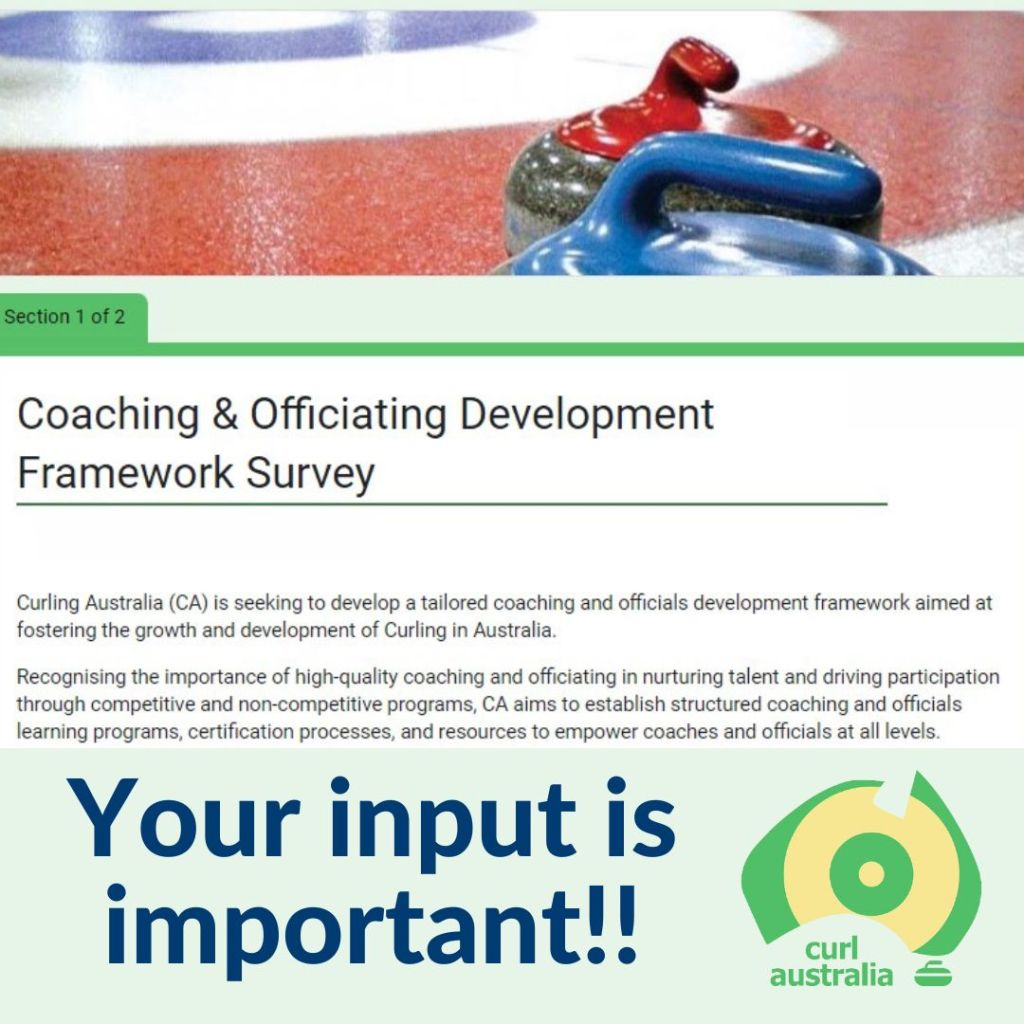 Section 1 of 2

Coaching & Officiating Development Framework Survey

Curling Australia (CA) is seeking to develop a tailored coaching and officials development framework aimed at fostering the growth and development of Curling in Australia.

Recognising the importance of high-quality coaching and officiating in nurturing talent and driving participation through competitive and non-competitive programs, CA aims to establish structured coaching and officials learning programs, certification processes, and resources to empower coaches and officials at all levels.

Your input is important!!

curl australia